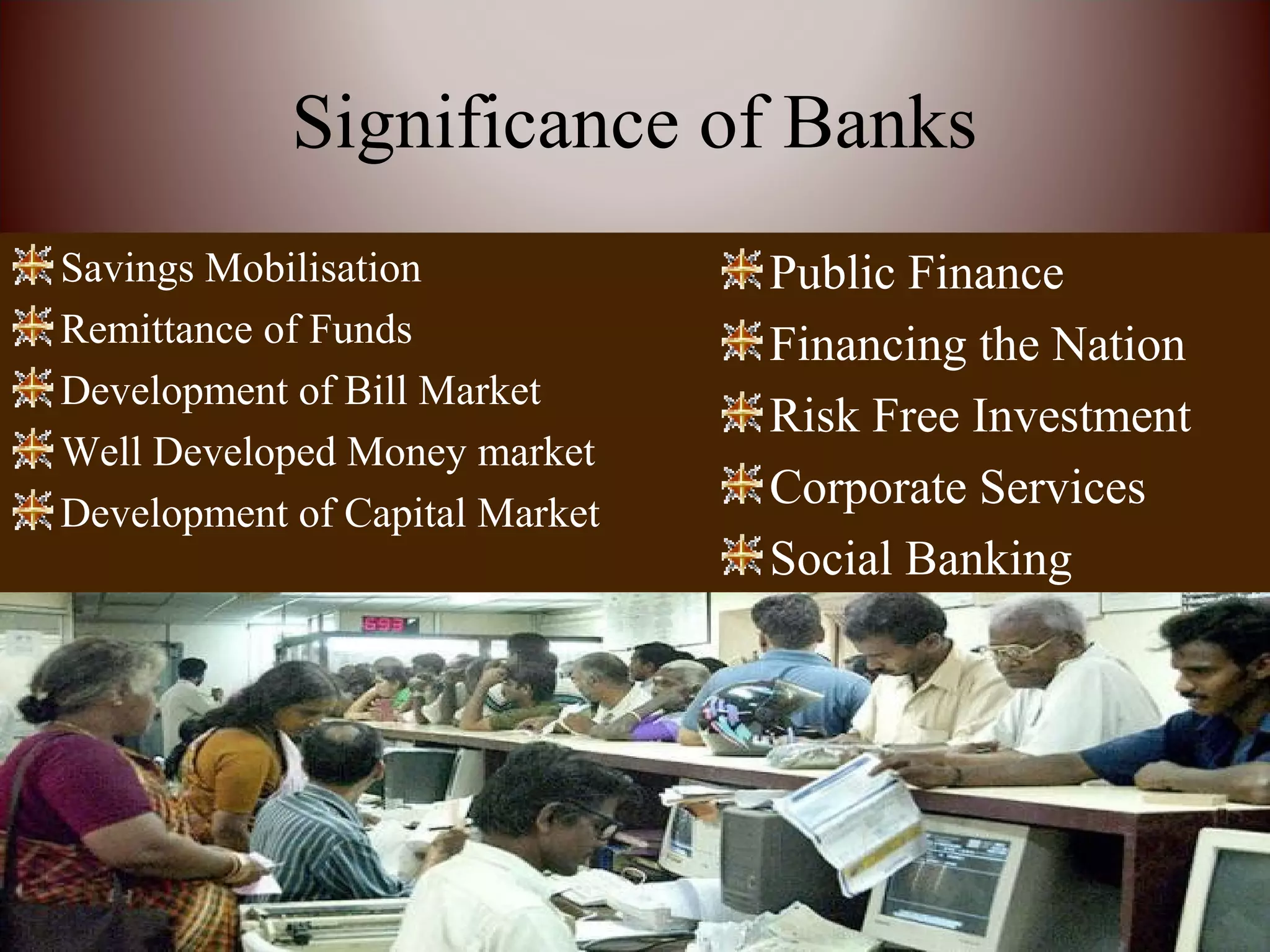 Significance of Banks

Savings Mobilisation
Remittance of Funds
Development of Bill Market
Well Developed Money market
Development of Capital Market

Public Finance
Financing the Nation
Risk Free Investment
Corporate Services
Social Banking